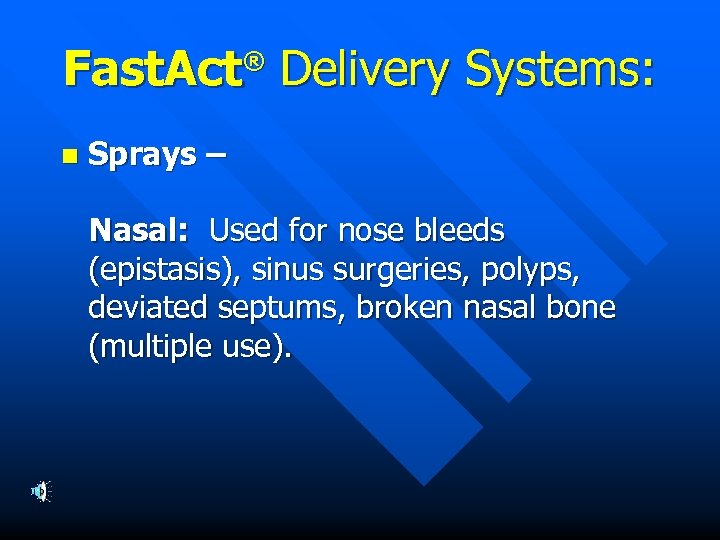 FastAct® Delivery Systems:

Sprays –

Nasal: Used for nose bleeds (epistasis), sinus surgeries, polyps, deviated septums, broken nasal bone (multiple use).